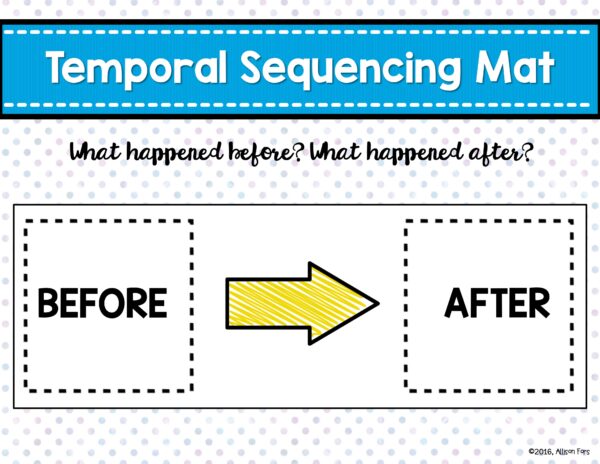 Temporal Sequencing Mat

What happened before? What happened after?

BEFORE

AFTER

©2016, Allison Fors